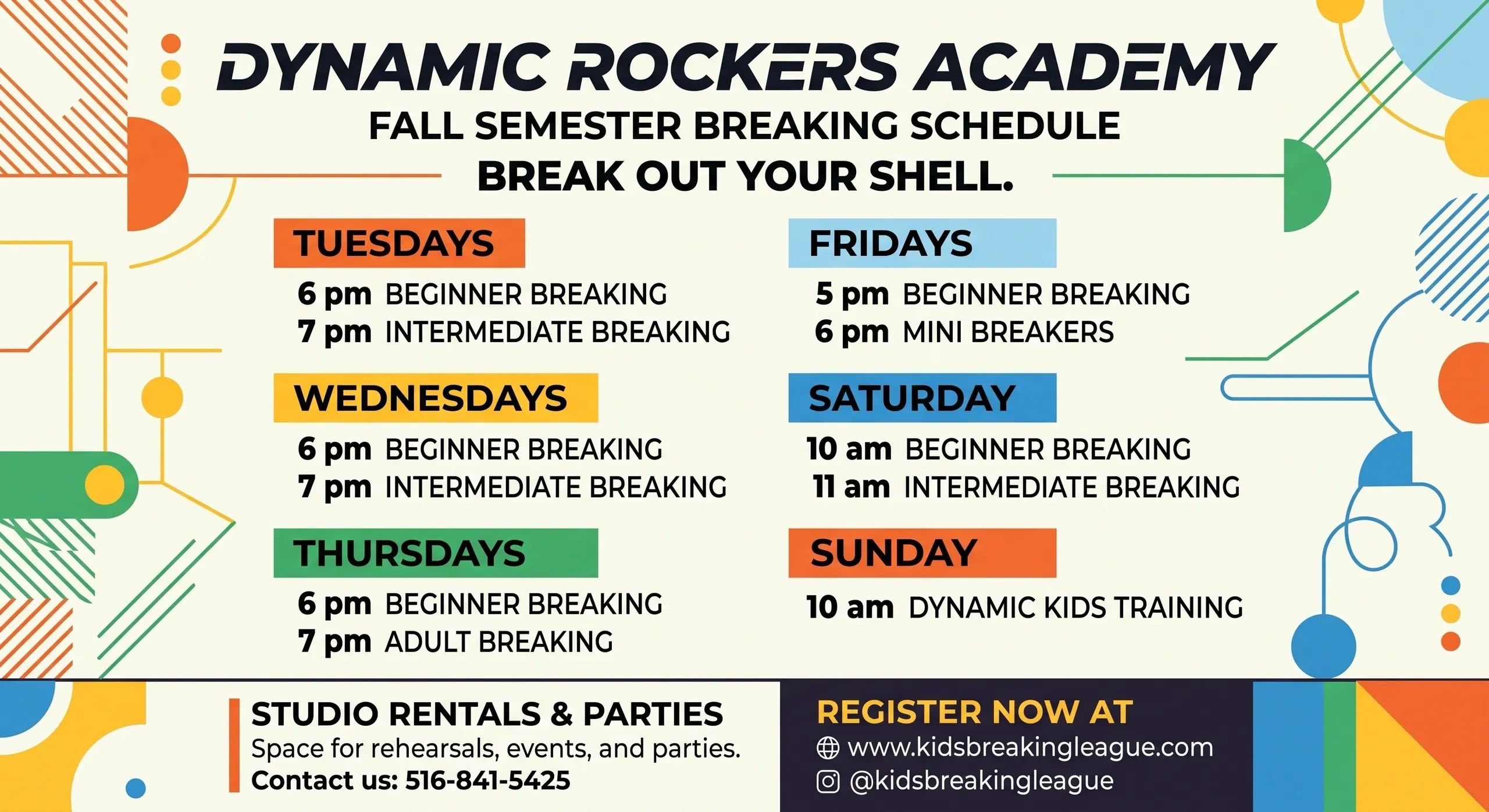 DYNAMIC ROCKERS ACADEMY
FALL SEMESTER BREAKING SCHEDULE
BREAK OUT YOUR SHELL.

TUESDAYS
6 pm BEGINNER BREAKING
7 pm INTERMEDIATE BREAKING

WEDNESDAYS
6 pm BEGINNER BREAKING
7 pm INTERMEDIATE BREAKING

THURSDAYS
6 pm BEGINNER BREAKING
7 pm ADULT BREAKING

FRIDAYS
5 pm BEGINNER BREAKING
6 pm MINI BREAKERS

SATURDAY
10 am BEGINNER BREAKING
11 am INTERMEDIATE BREAKING

SUNDAY
10 am DYNAMIC KIDS TRAINING

STUDIO RENTALS & PARTIES
Space for rehearsals, events, and parties.
Contact us: 516-841-5425

REGISTER NOW AT
www.kidsbreakingleague.com
@kidsbreakingleague